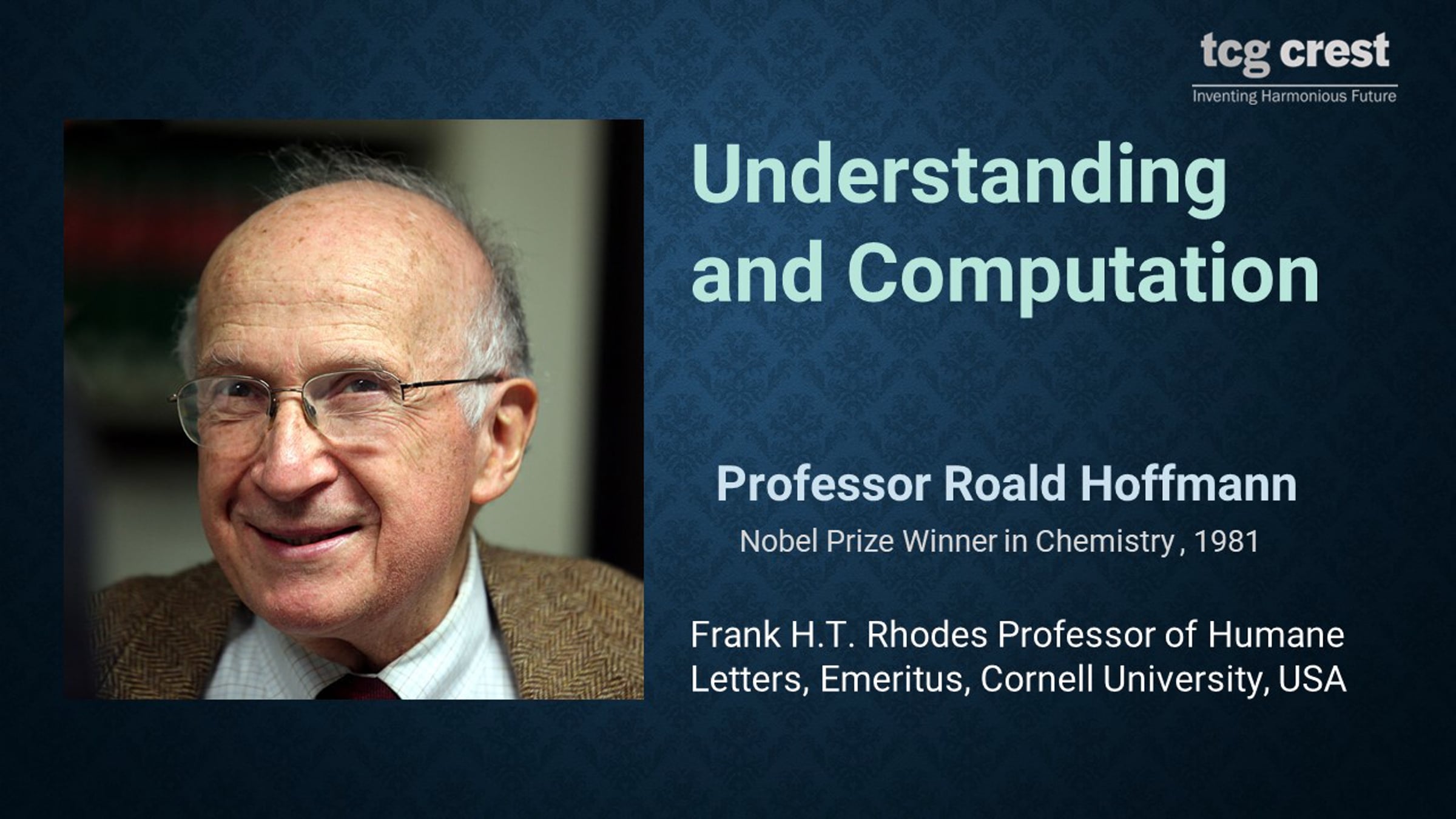 tcg crest
Inventing Harmonious Future

Understanding and Computation

Professor Roald Hoffmann

Nobel Prize Winner in Chemistry , 1981

Frank H.T. Rhodes Professor of Humane Letters, Emeritus, Cornell University, USA